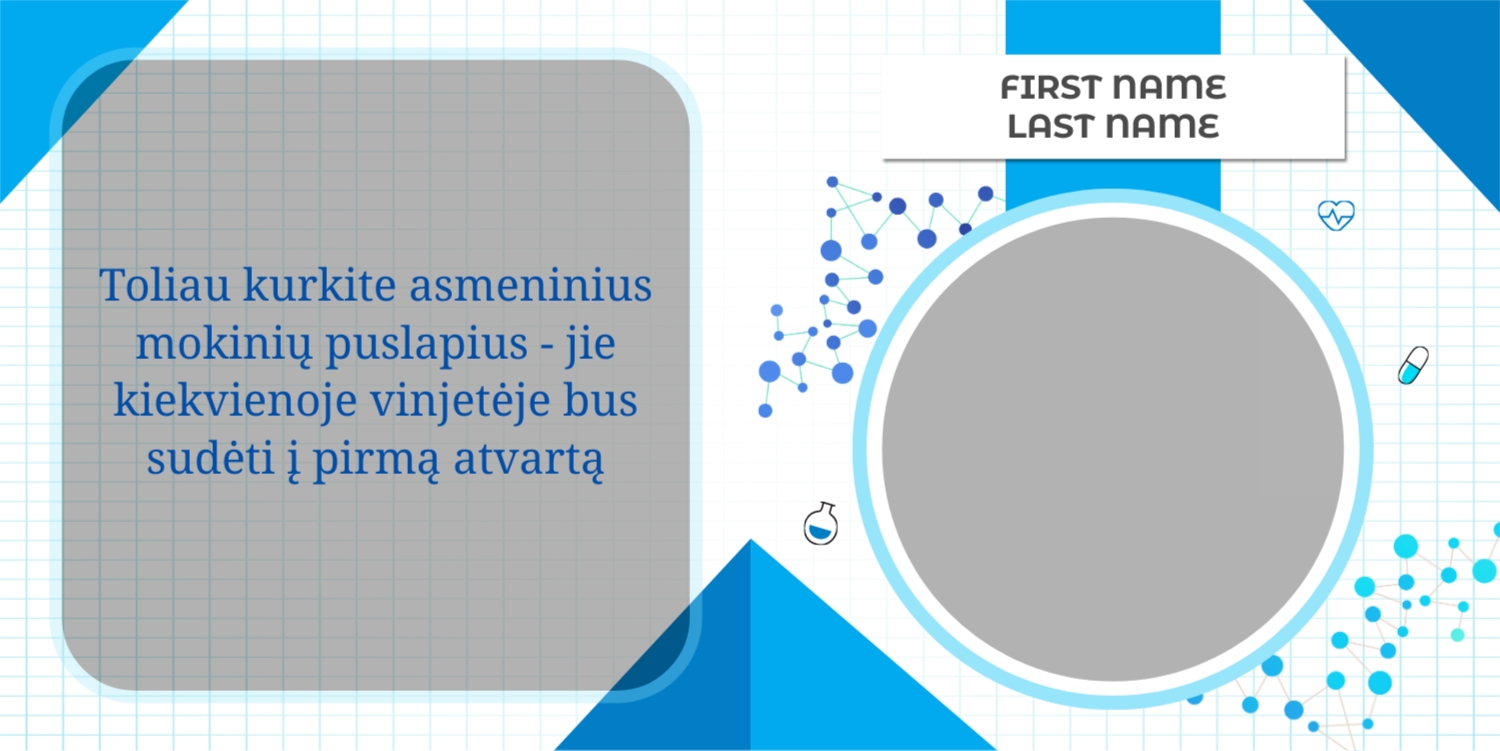 Toliau kurkite asmeninius mokinių puslapius - jie kiekvienoje vinjetėje bus sudėti į pirmą atvartą

FIRST NAME
LAST NAME